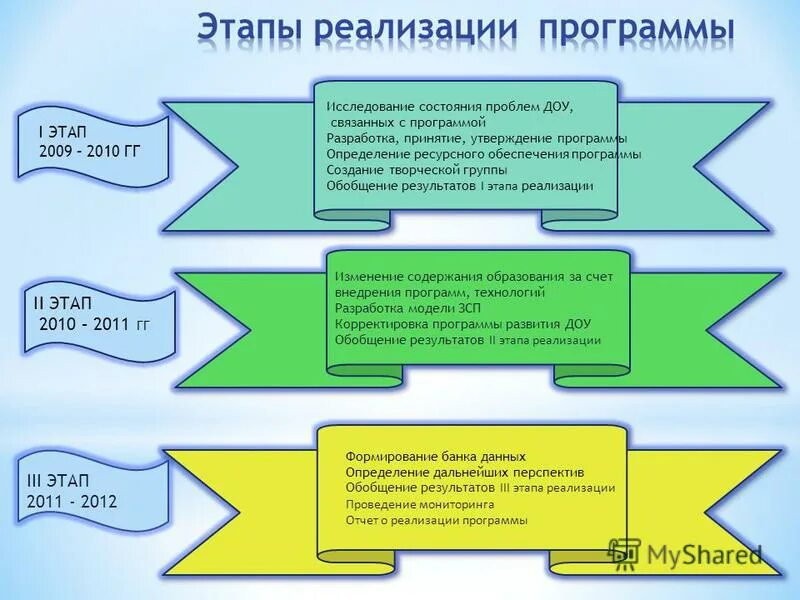 Этапы реализации программы

I ЭТАП
2009 – 2010 ГГ

Исследование состояния проблем ДОУ, связанных с программой
Разработка, принятие, утверждение программы
Определение ресурсного обеспечения программы
Создание творческой группы
Обобщение результатов I этапа реализации

II ЭТАП
2010 – 2011 ГГ

Изменение содержания образования за счет внедрения программ, технологий
Разработка модели ЗСП
Корректировка программы развития ДОУ
Обобщение результатов II этапа реализации

III ЭТАП
2011 - 2012

Формирование банка данных
Определение дальнейших перспектив
Обобщение результатов III этапа реализации
Проведение мониторинга
Отчет о реализации программы

MyShared